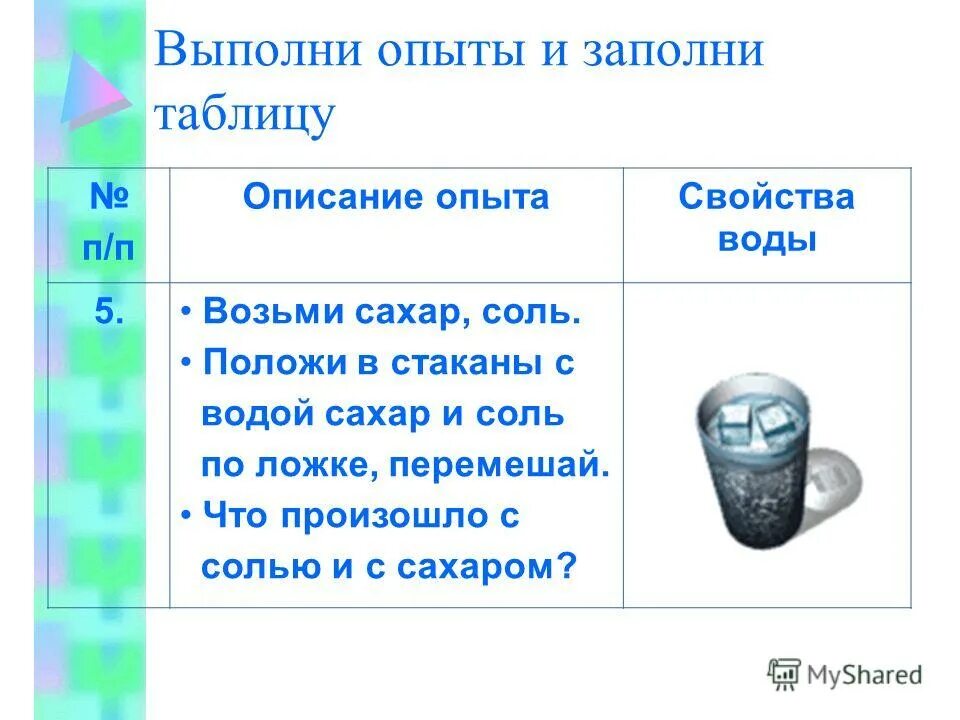 Выполни опыты и заполни таблицу

| № п/п | Описание опыта | Свойства воды |
|---|---|---|
| 5. | • Возьми сахар, соль. • Положи в стаканы с водой сахар и соль по ложке, перемешай. • Что произошло с солью и с сахаром? | |

MyShared